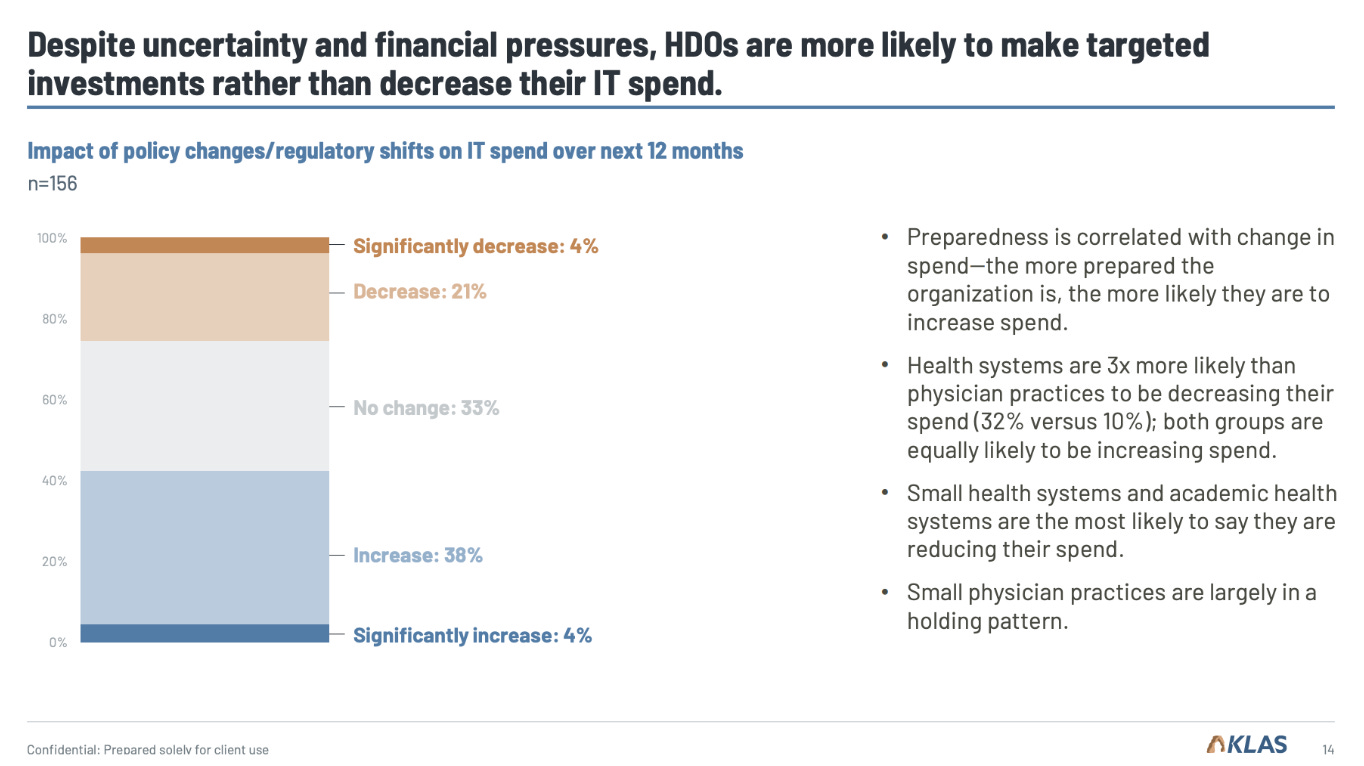 Despite uncertainty and financial pressures, HDOs are more likely to make targeted investments rather than decrease their IT spend.

Impact of policy changes/regulatory shifts on IT spend over next 12 months
n=156

100%
80%
60%
40%
20%
0%

Significantly decrease: 4%
Decrease: 21%
No change: 33%
Increase: 38%
Significantly increase: 4%

• Preparedness is correlated with change in spend—the more prepared the organization is, the more likely they are to increase spend.

• Health systems are 3x more likely than physician practices to be decreasing their spend (32% versus 10%); both groups are equally likely to be increasing spend.

• Small health systems and academic health systems are the most likely to say they are reducing their spend.

• Small physician practices are largely in a holding pattern.

Confidential: Prepared solely for client use

KLAS

14